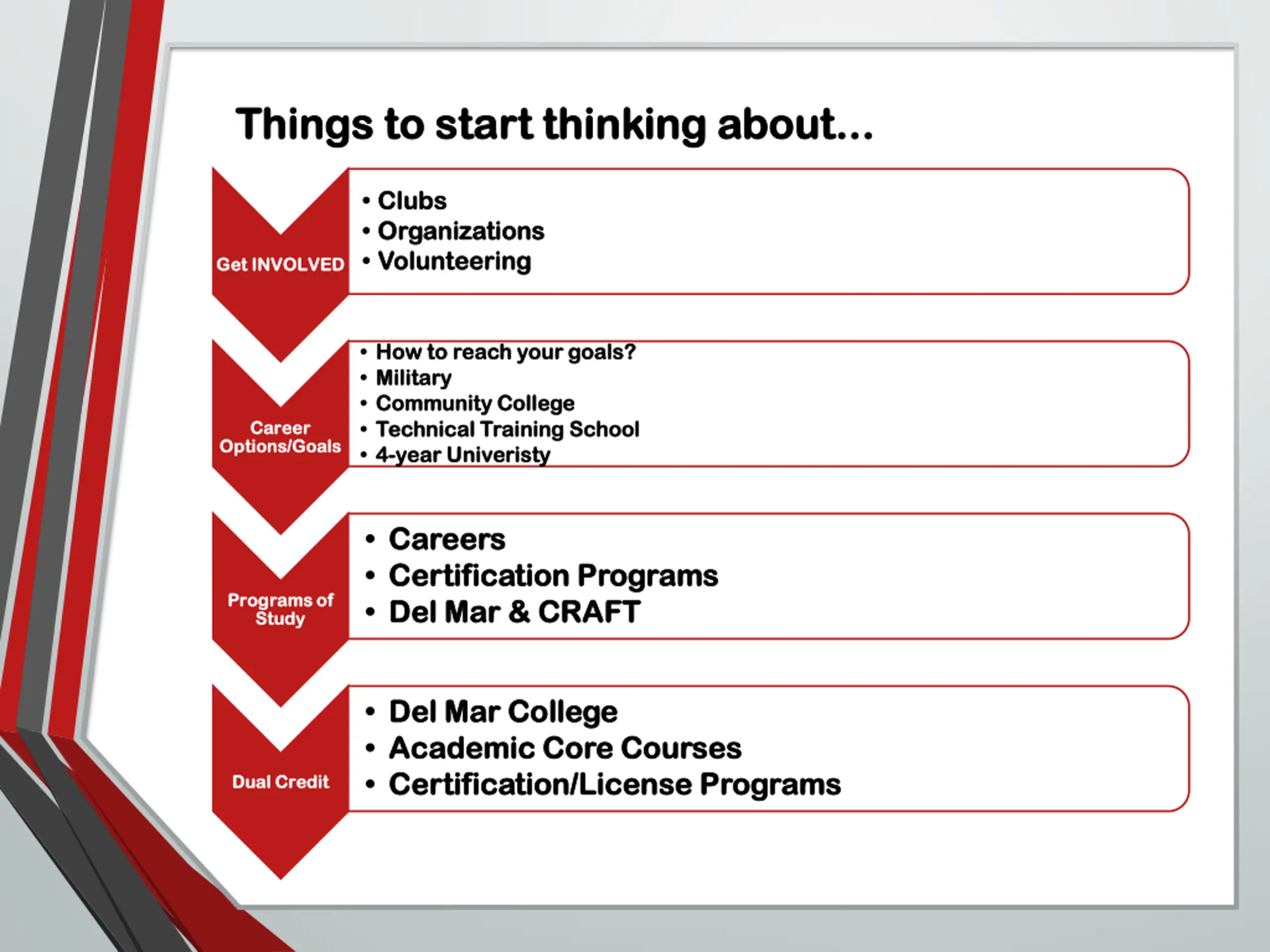 Things to start thinking about…

Get INVOLVED

• Clubs
• Organizations
• Volunteering

Career Options/Goals

• How to reach your goals?
• Military
• Community College
• Technical Training School
• 4-year Univeristy

Programs of Study

• Careers
• Certification Programs
• Del Mar & CRAFT

Dual Credit

• Del Mar College
• Academic Core Courses
• Certification/License Programs